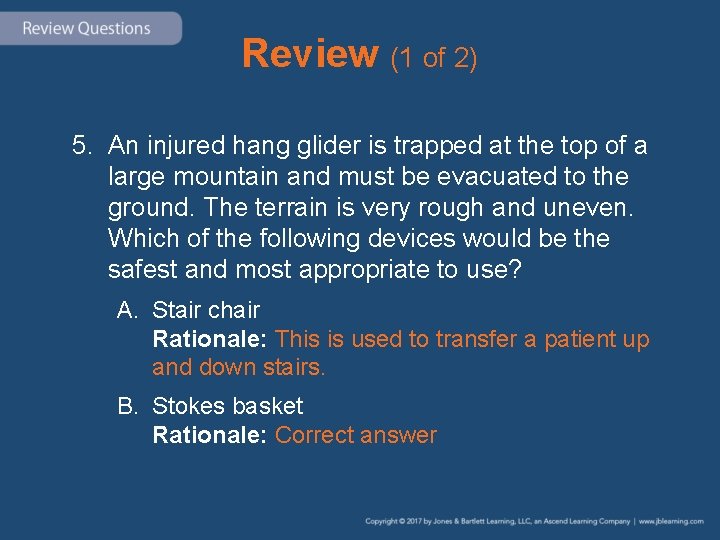 Review Questions

Review (1 of 2)

5. An injured hang glider is trapped at the top of a large mountain and must be evacuated to the ground. The terrain is very rough and uneven. Which of the following devices would be the safest and most appropriate to use?

A. Stair chair
Rationale: This is used to transfer a patient up and down stairs.

B. Stokes basket
Rationale: Correct answer

Copyright © 2017 by Jones & Bartlett Learning, LLC, an Ascend Learning Company | www.jblearning.com